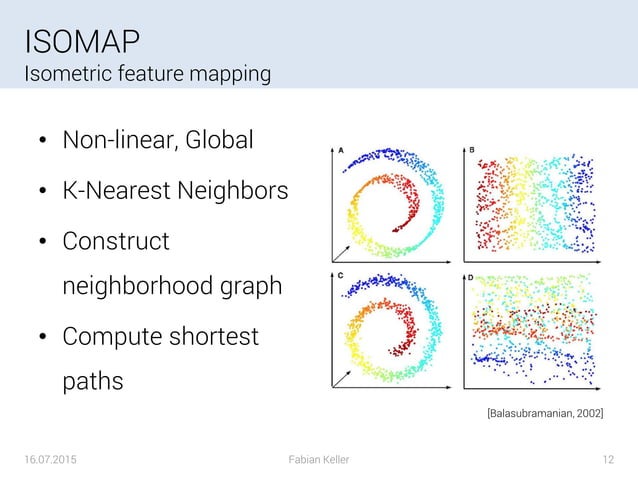 ISOMAP
Isometric feature mapping

• Non-linear, Global
• K-Nearest Neighbors
• Construct neighborhood graph
• Compute shortest paths

A
B
C
D

[Balasubramanian, 2002]

16.07.2015
Fabian Keller
12